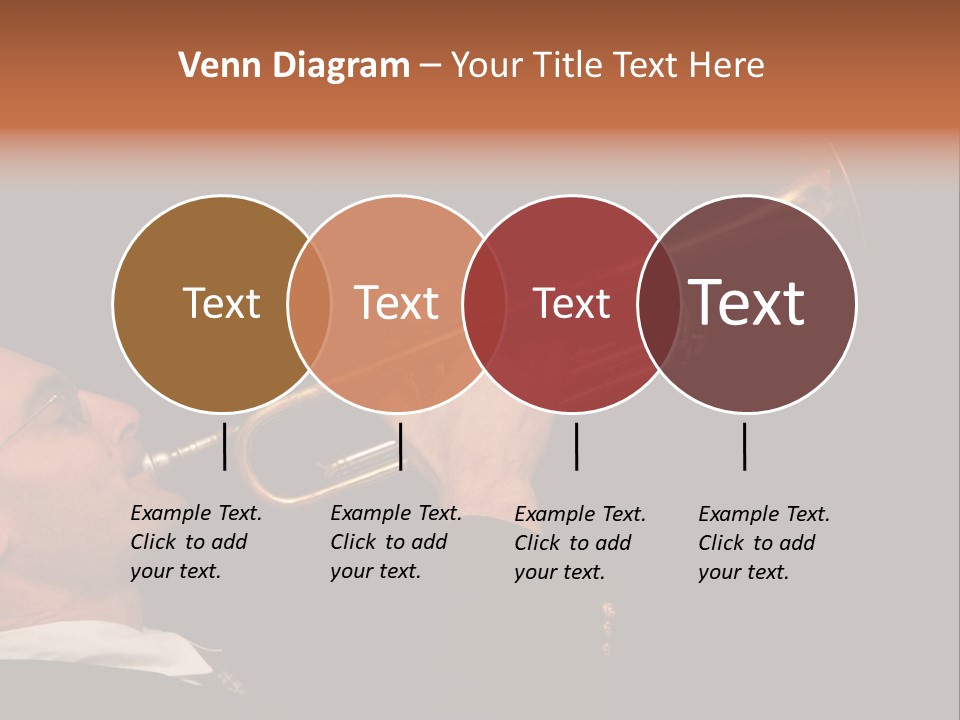 Venn Diagram – Your Title Text Here

Text

Text

Text

Text

Example Text. Click to add your text.

Example Text. Click to add your text.

Example Text. Click to add your text.

Example Text. Click to add your text.